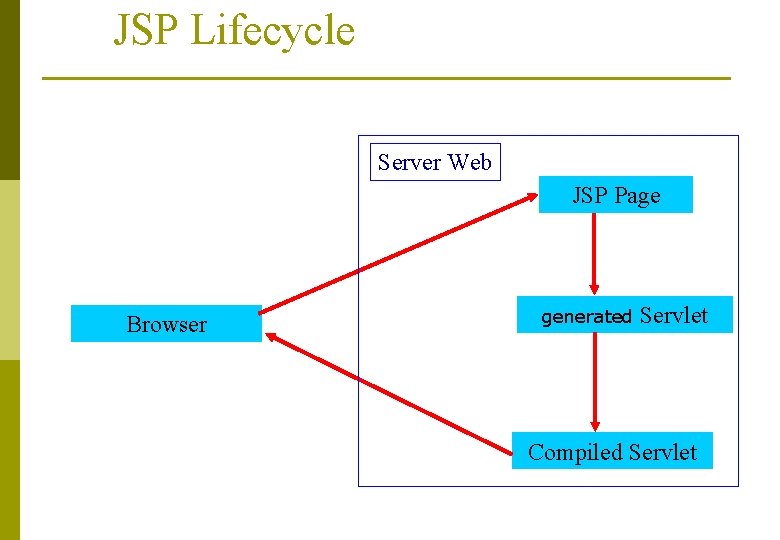 JSP Lifecycle

Server Web

JSP Page

Browser

generated Servlet

Compiled Servlet